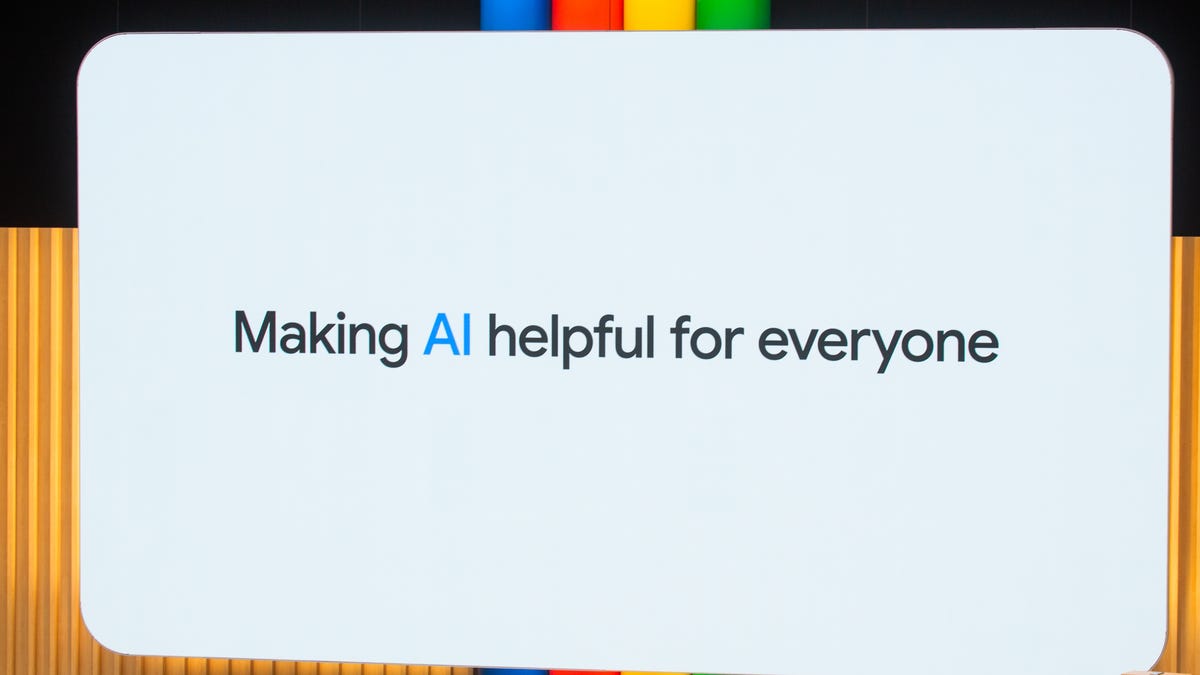 Making AI helpful for everyone